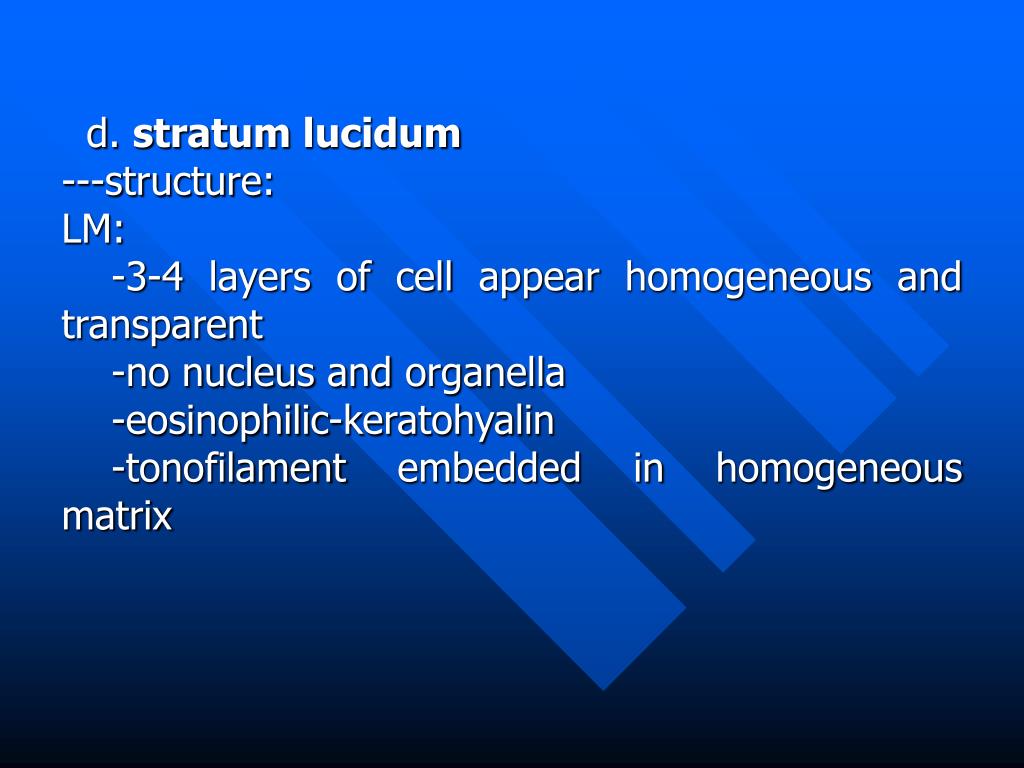 d. stratum lucidum
---structure:
LM:
-3-4 layers of cell appear homogeneous and transparent
-no nucleus and organella
-eosinophilic-keratohyalin
-tonofilament embedded in homogeneous matrix